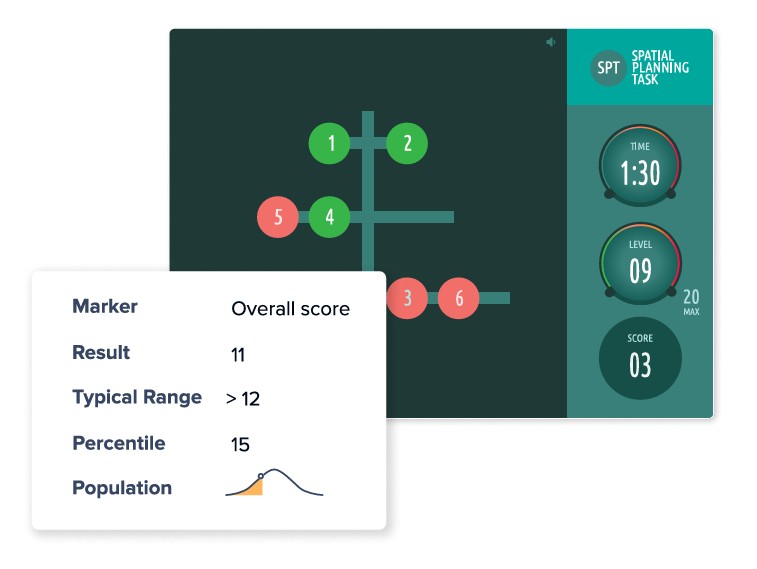 SPT SPATIAL PLANNING TASK

1 2
5 4
3 6

TIME
1:30

LEVEL
09
20 MAX

SCORE
03

| Marker | Overall score |
|---|---|
| Result | 11 |
| Typical Range | > 12 |
| Percentile | 15 |
| Population | |